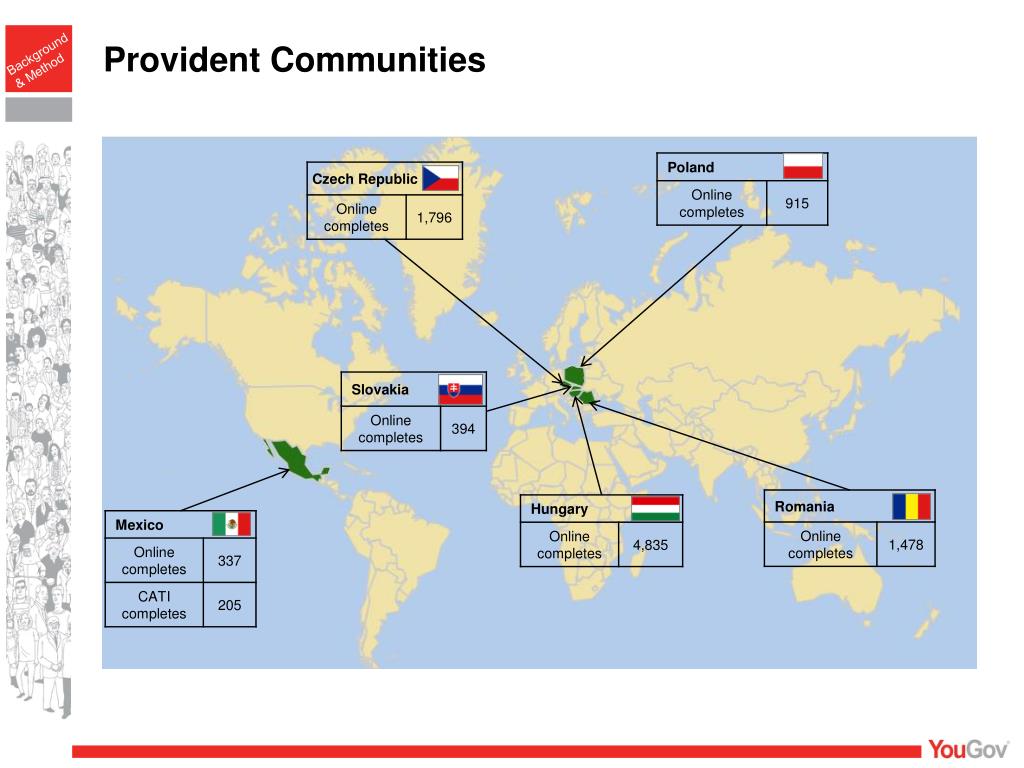 Background & Method

Provident Communities

| Czech Republic | |
|---|---|
| Online completes | 1,796 |

| Poland | |
|---|---|
| Online completes | 915 |

| Slovakia | |
|---|---|
| Online completes | 394 |

| Mexico | |
|---|---|
| Online completes | 337 |
| CATI completes | 205 |

| Hungary | |
|---|---|
| Online completes | 4,835 |

| Romania | |
|---|---|
| Online completes | 1,478 |

YouGov